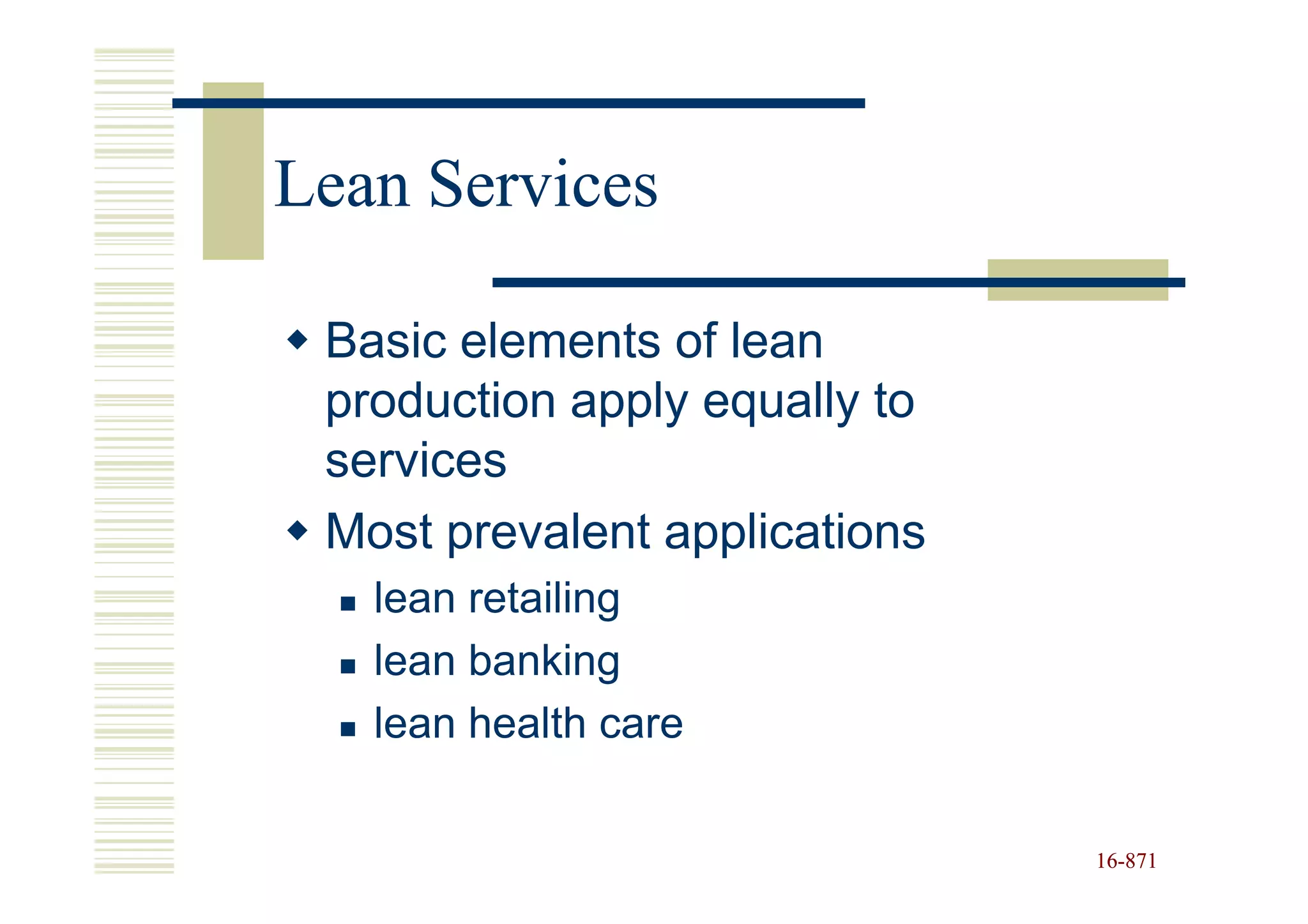 Lean Services

◆ Basic elements of lean production apply equally to services
◆ Most prevalent applications
▪ lean retailing
▪ lean banking
▪ lean health care

16-871